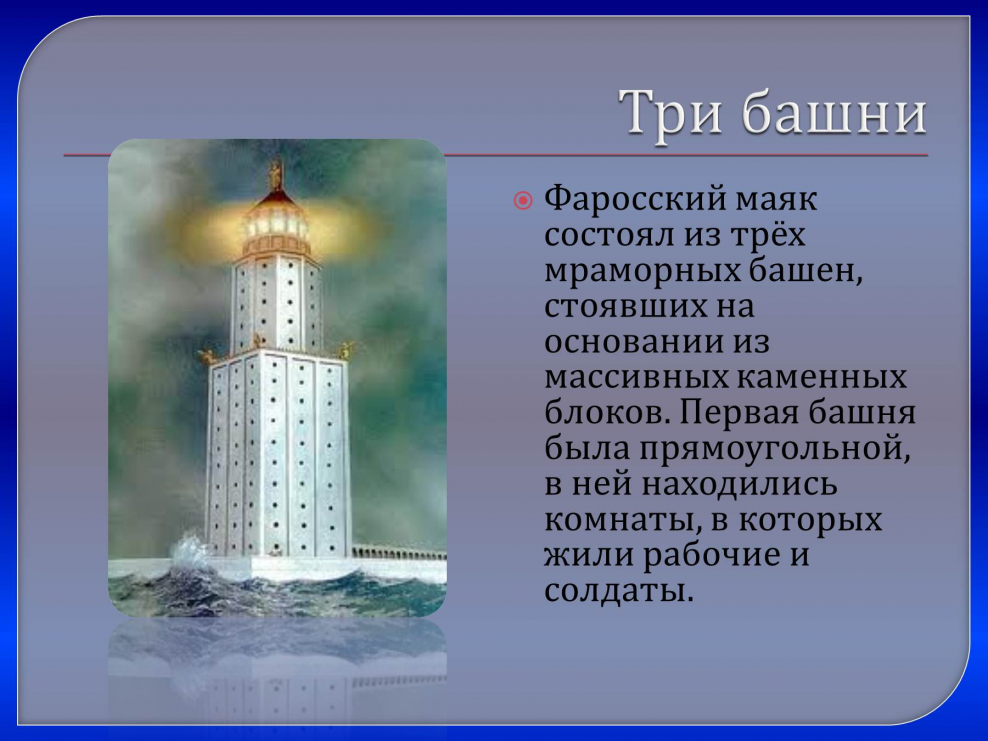 Три башни

Фаросский маяк состоял из трёх мраморных башен, стоявших на основании из массивных каменных блоков. Первая башня была прямоугольной, в ней находились комнаты, в которых жили рабочие и солдаты.